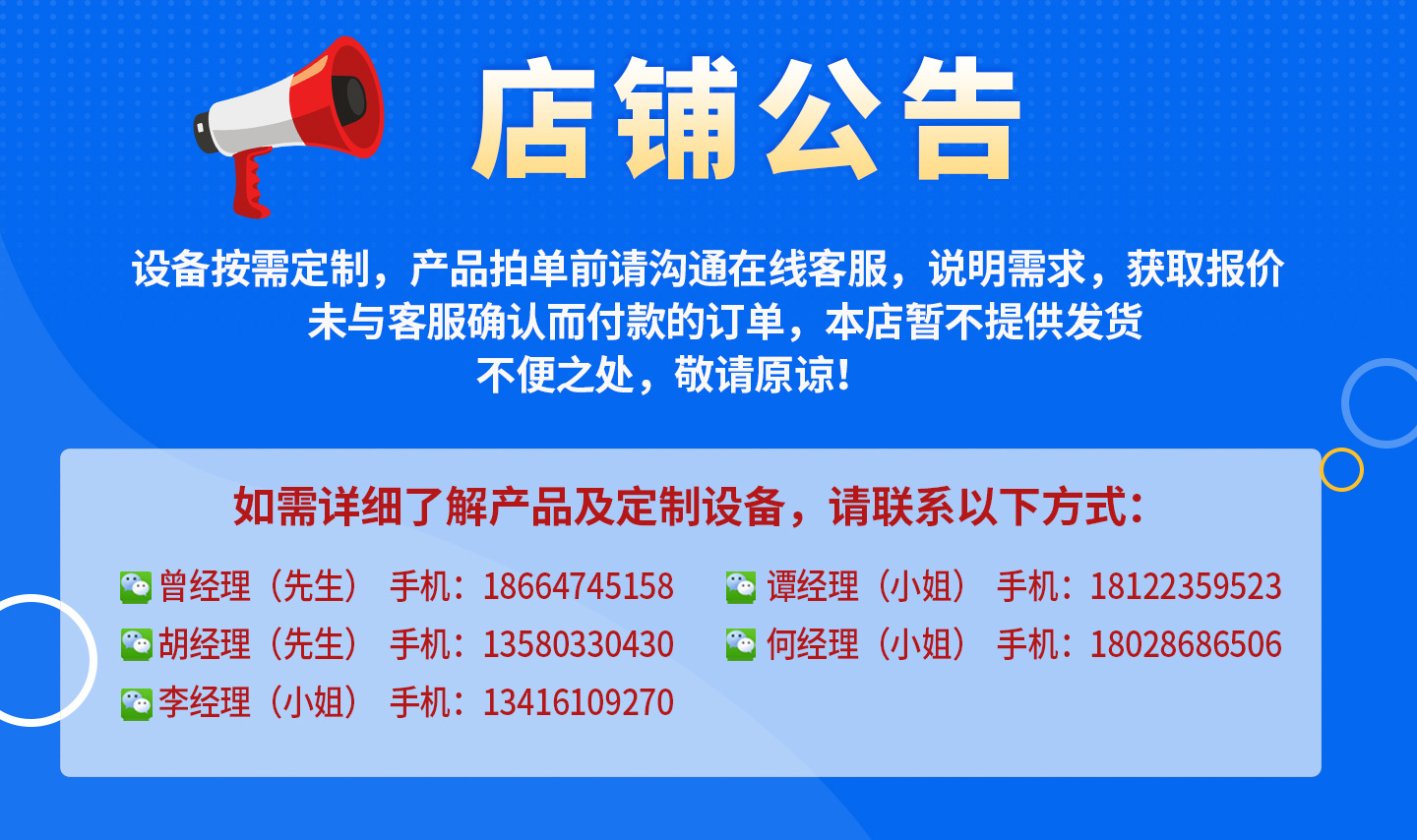 店铺公告

设备按需定制，产品拍单前请沟通在线客服，说明需求，获取报价
未与客服确认而付款的订单，本店暂不提供发货
不便之处，敬请原谅！

如需详细了解产品及定制设备，请联系以下方式：

曾经理（先生） 手机：18664745158
胡经理（先生） 手机：13580330430
李经理（小姐） 手机：13416109270

谭经理（小姐） 手机：18122359523
何经理（小姐） 手机：18028686506